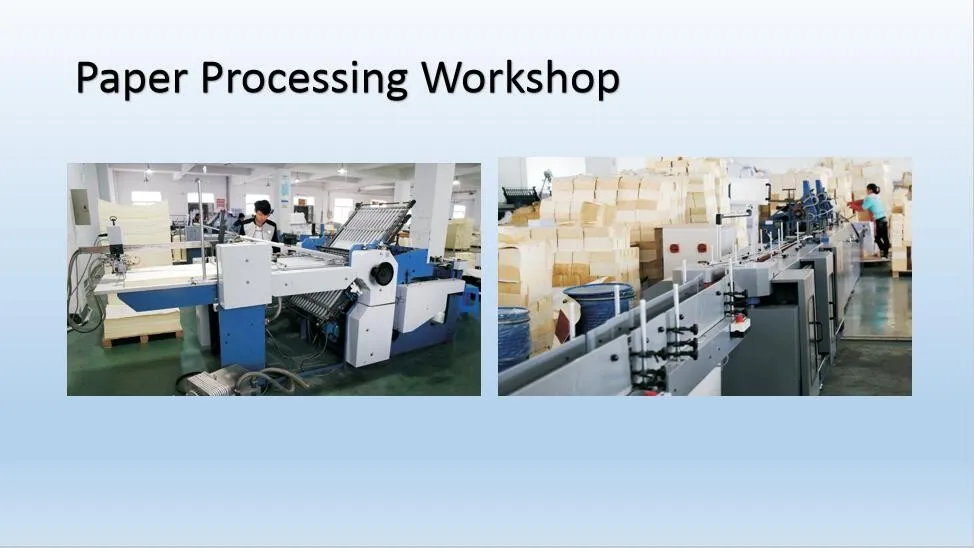 Paper Processing Workshop